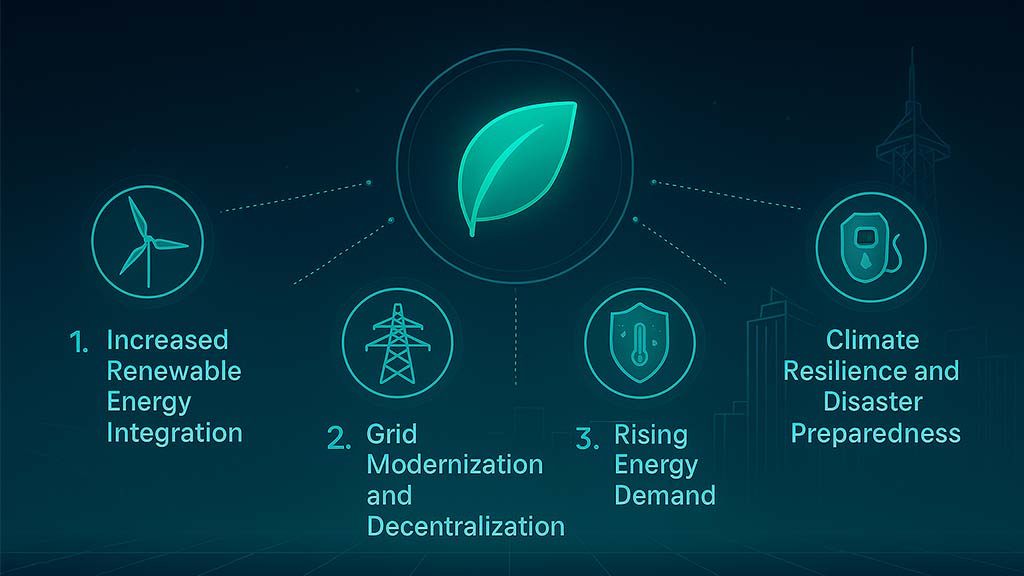 1. Increased Renewable Energy Integration

2. Grid Modernization and Decentralization

3. Rising Energy Demand

Climate Resilience and Disaster Preparedness